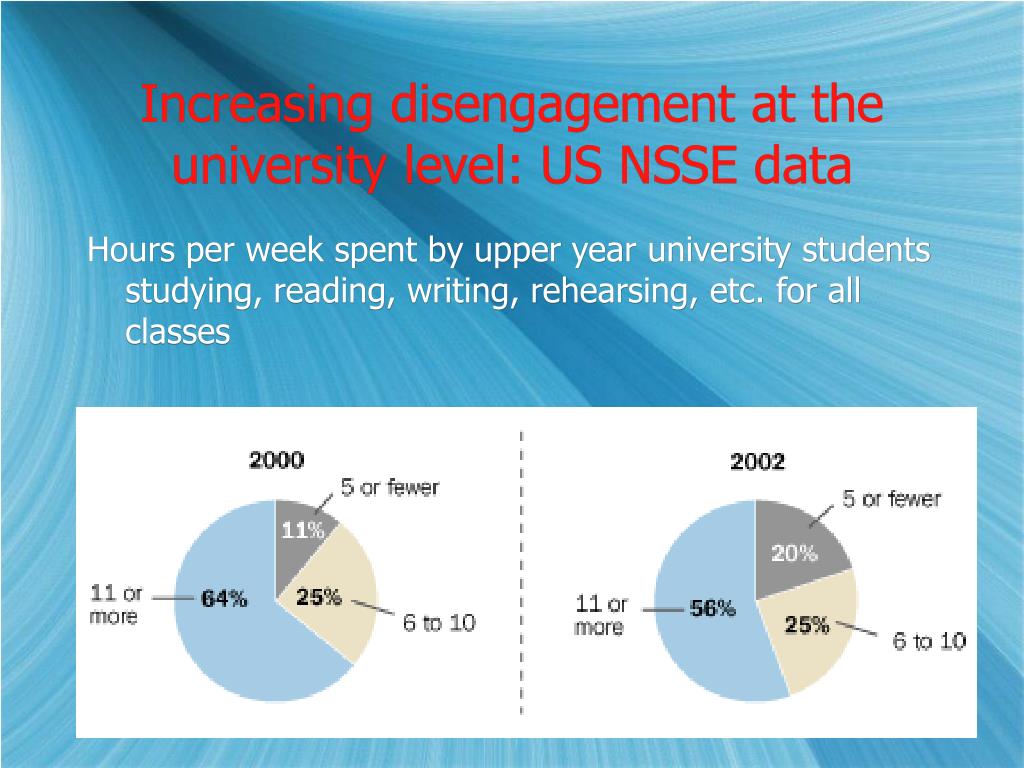 Increasing disengagement at the university level: US NSSE data

Hours per week spent by upper year university students studying, reading, writing, rehearsing, etc. for all classes

2000

5 or fewer

11%

11 or more

64%

25%

6 to 10

2002

5 or fewer

20%

11 or more

56%

25%

6 to 10